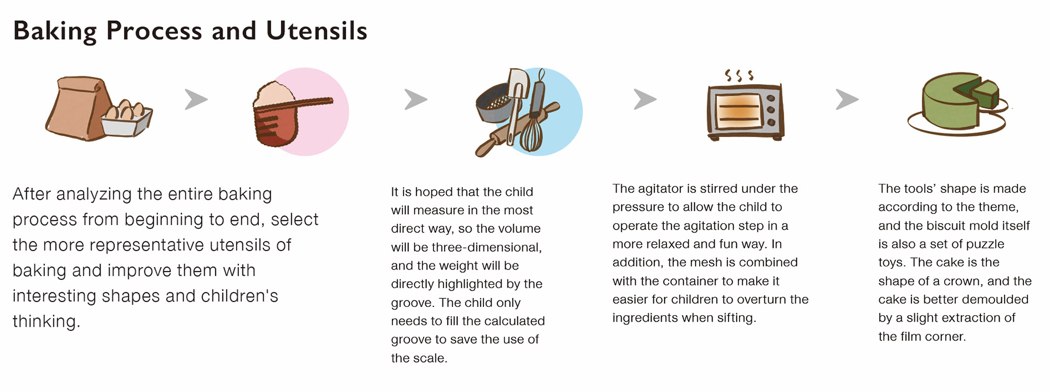 Baking Process and Utensils

After analyzing the entire baking process from beginning to end, select the more representative utensils of baking and improve them with interesting shapes and children's thinking.

It is hoped that the child will measure in the most direct way, so the volume will be three-dimensional, and the weight will be directly highlighted by the groove. The child only needs to fill the calculated groove to save the use of the scale.

The agitator is stirred under the pressure to allow the child to operate the agitation step in a more relaxed and fun way. In addition, the mesh is combined with the container to make it easier for children to overturn the ingredients when sifting.

The tools' shape is made according to the theme, and the biscuit mold itself is also a set of puzzle toys. The cake is the shape of a crown, and the cake is better demoulded by a slight extraction of the film corner.